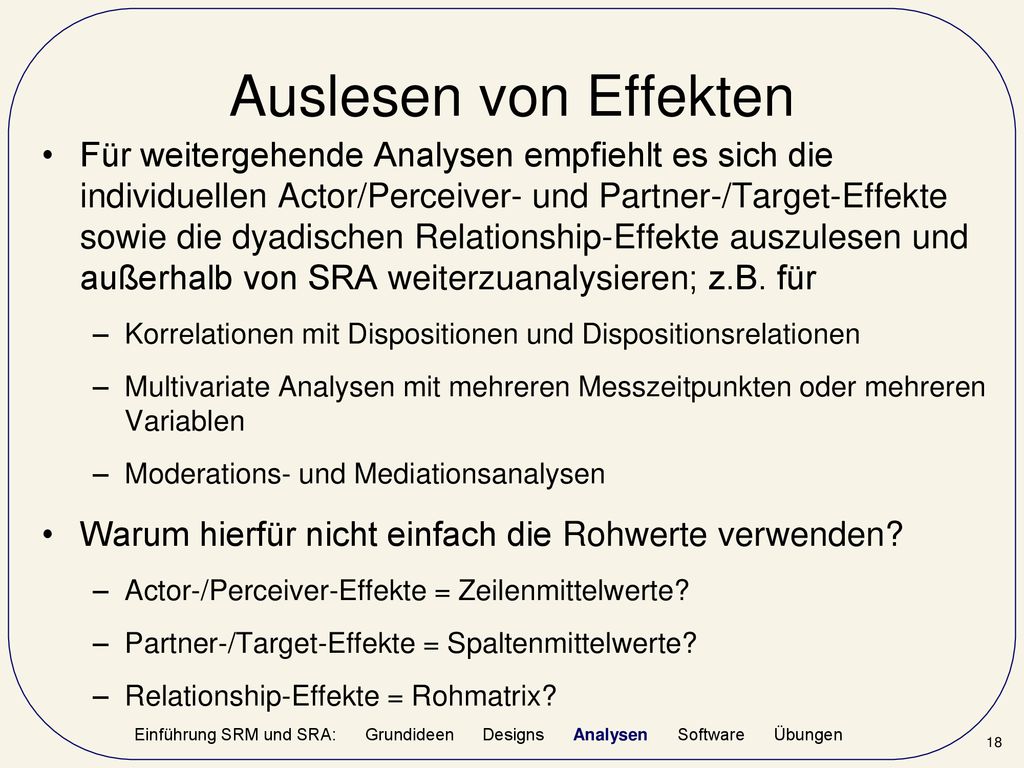 Auslesen von Effekten

• Für weitergehende Analysen empfiehlt es sich die individuellen Actor/Perceiver- und Partner-/Target-Effekte sowie die dyadischen Relationship-Effekte auszulesen und außerhalb von SRA weiterzuanalysieren; z.B. für

– Korrelationen mit Dispositionen und Dispositionsrelationen

– Multivariate Analysen mit mehreren Messzeitpunkten oder mehreren Variablen

– Moderations- und Mediationsanalysen

• Warum hierfür nicht einfach die Rohwerte verwenden?

– Actor-/Perceiver-Effekte = Zeilenmittelwerte?

– Partner-/Target-Effekte = Spaltenmittelwerte?

– Relationship-Effekte = Rohmatrix?

Einführung SRM und SRA: Grundideen Designs Analysen Software Übungen

18